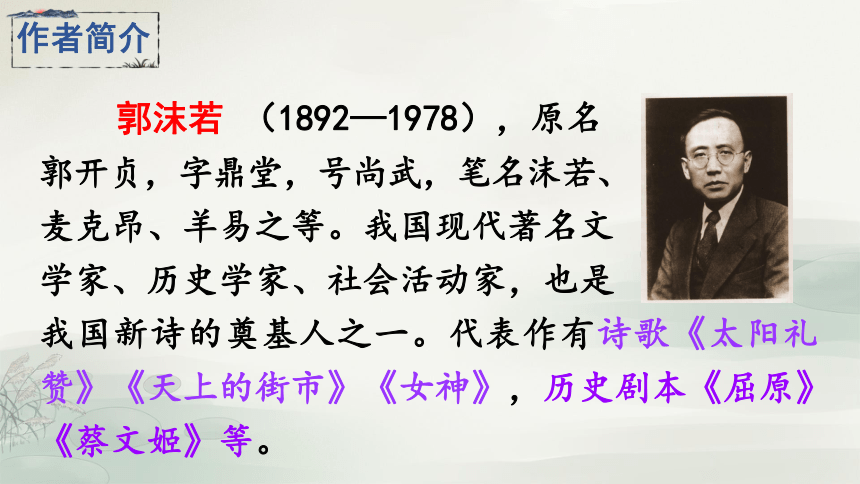 作者简介

郭沫若 （1892—1978），原名郭开贞，字鼎堂，号尚武，笔名沫若、麦克昂、羊易之等。我国现代著名文学家、历史学家、社会活动家，也是我国新诗的奠基人之一。代表作有诗歌《太阳礼赞》《天上的街市》《女神》，历史剧本《屈原》《蔡文姬》等。